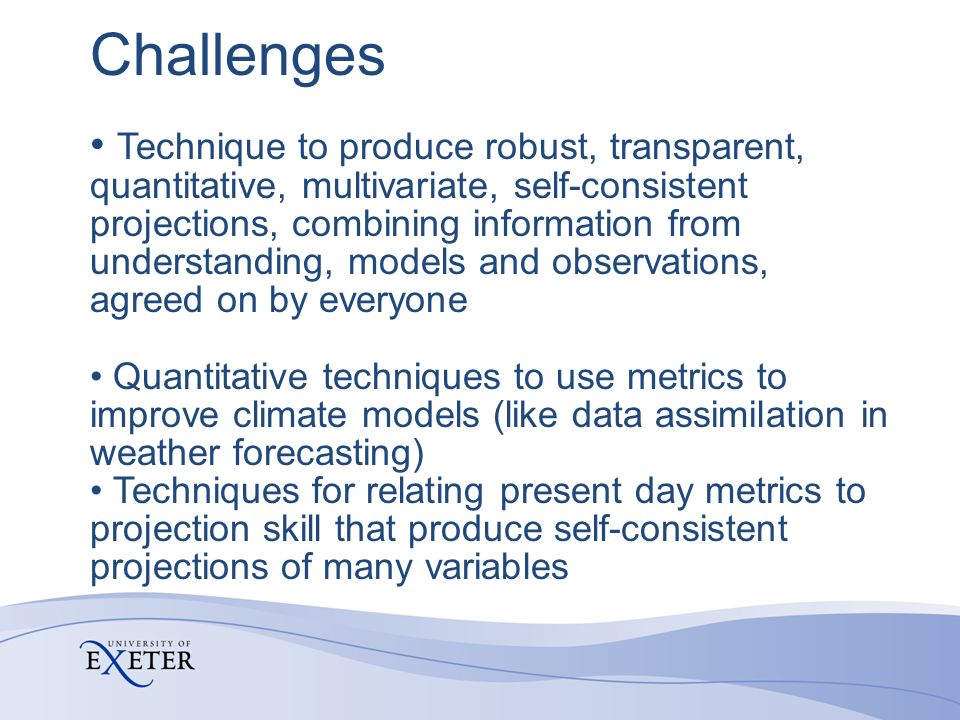 Challenges

• Technique to produce robust, transparent, quantitative, multivariate, self-consistent projections, combining information from understanding, models and observations, agreed on by everyone

• Quantitative techniques to use metrics to improve climate models (like data assimilation in weather forecasting)
• Techniques for relating present day metrics to projection skill that produce self-consistent projections of many variables

UNIVERSITY OF EXETER